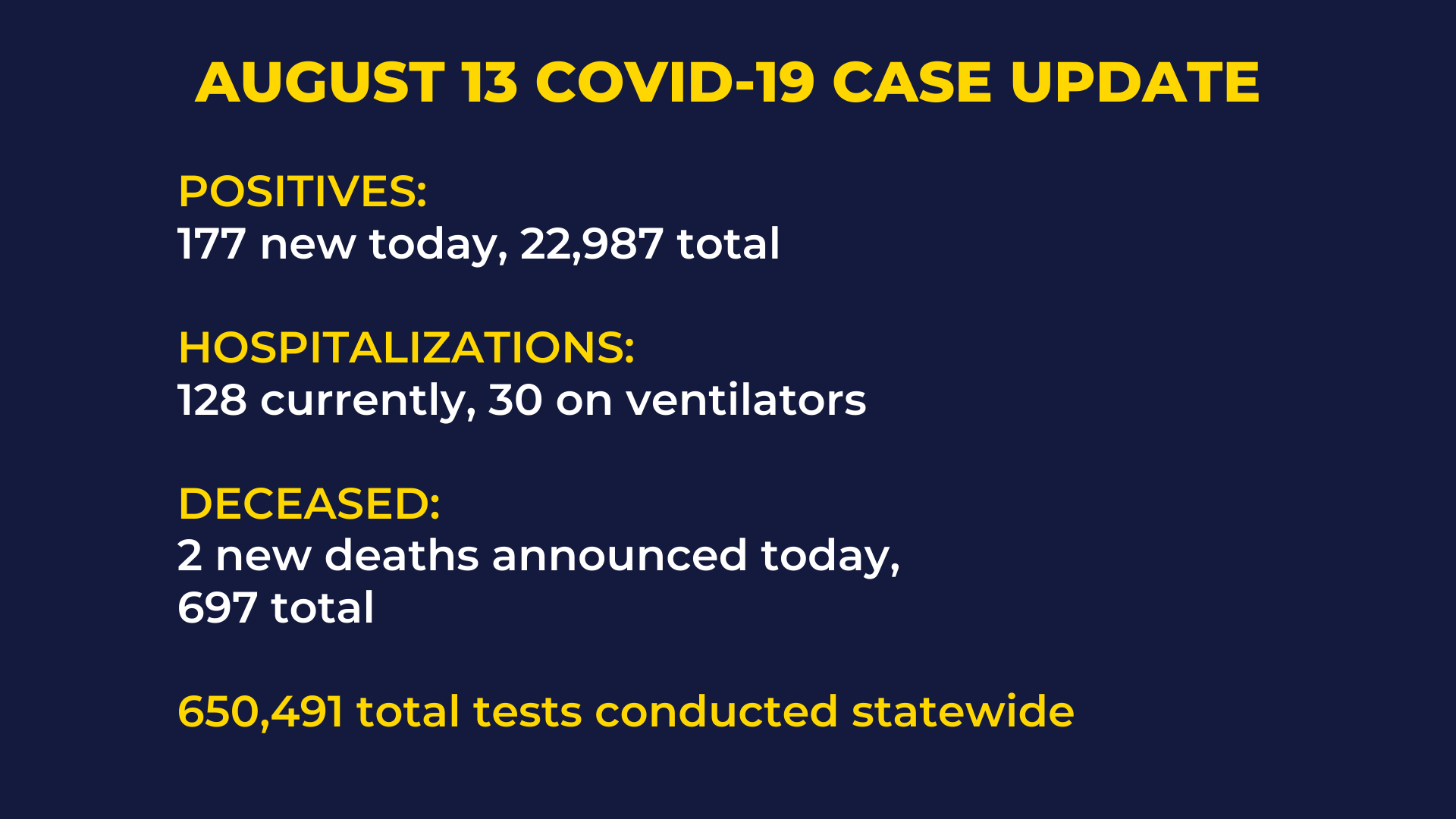 AUGUST 13 COVID-19 CASE UPDATE

POSITIVES:
177 new today, 22,987 total

HOSPITALIZATIONS:
128 currently, 30 on ventilators

DECEASED:
2 new deaths announced today, 697 total

650,491 total tests conducted statewide